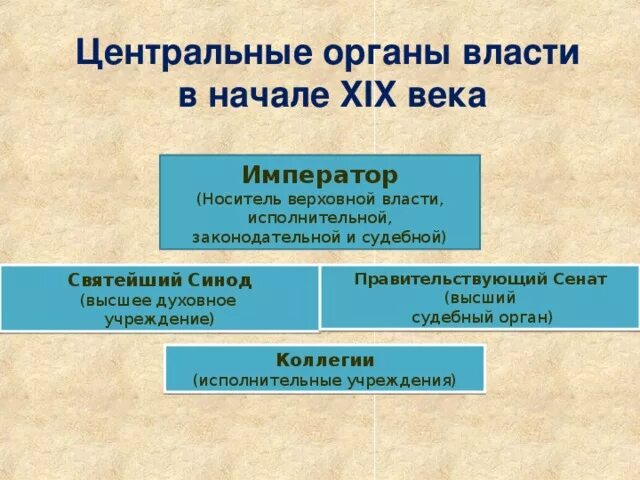 Центральные органы власти в начале XIX века

Император
(Носитель верховной власти, исполнительной, законодательной и судебной)

Святейший Синод
(высшее духовное учреждение)

Правительствующий Сенат
(высший судебный орган)

Коллегии
(исполнительные учреждения)